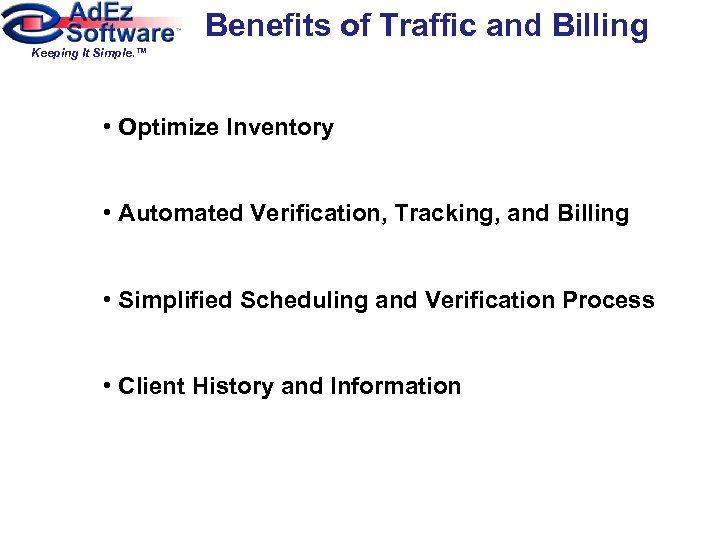 AdEz Software™
Keeping It Simple.™

Benefits of Traffic and Billing

• Optimize Inventory

• Automated Verification, Tracking, and Billing

• Simplified Scheduling and Verification Process

• Client History and Information